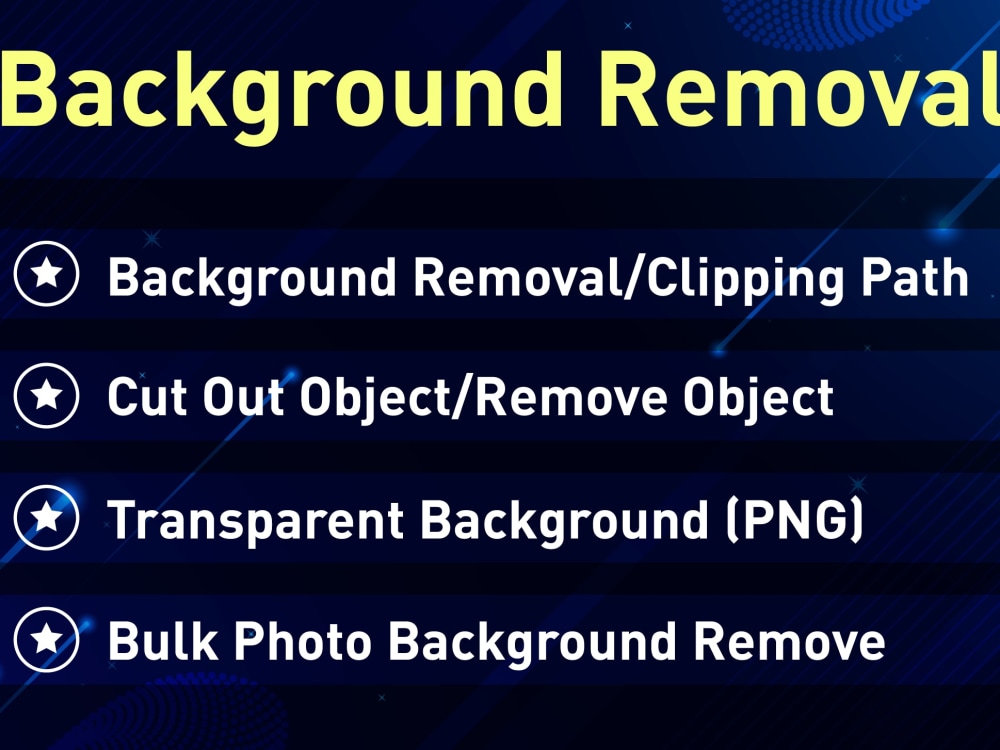 Background Removal

Background Removal/Clipping Path

Cut Out Object/Remove Object

Transparent Background (PNG)

Bulk Photo Background Remove